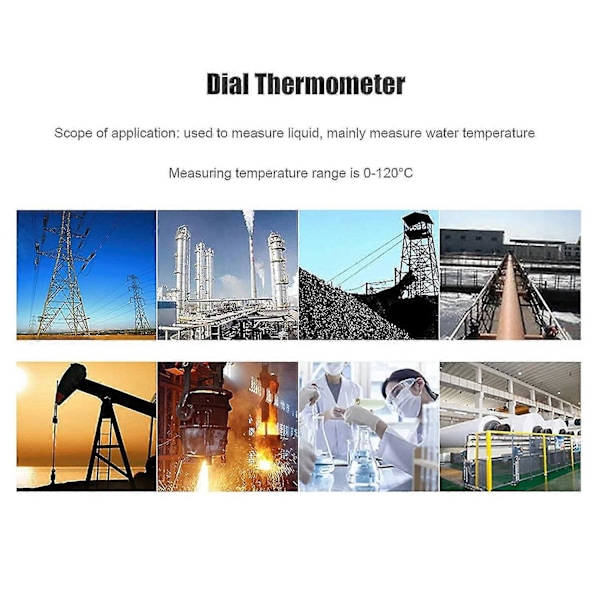 Dial Thermometer

Scope of application: used to measure liquid, mainly measure water temperature

Measuring temperature range is 0-120°C